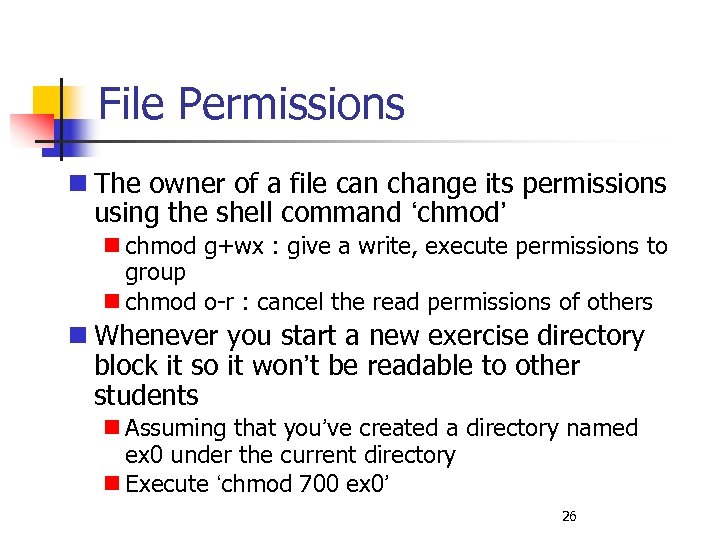 File Permissions

The owner of a file can change its permissions using the shell command ‘chmod’

chmod g+wx : give a write, execute permissions to group

chmod o-r : cancel the read permissions of others

Whenever you start a new exercise directory block it so it won’t be readable to other students

Assuming that you’ve created a directory named ex0 under the current directory

Execute ‘chmod 700 ex0’

26